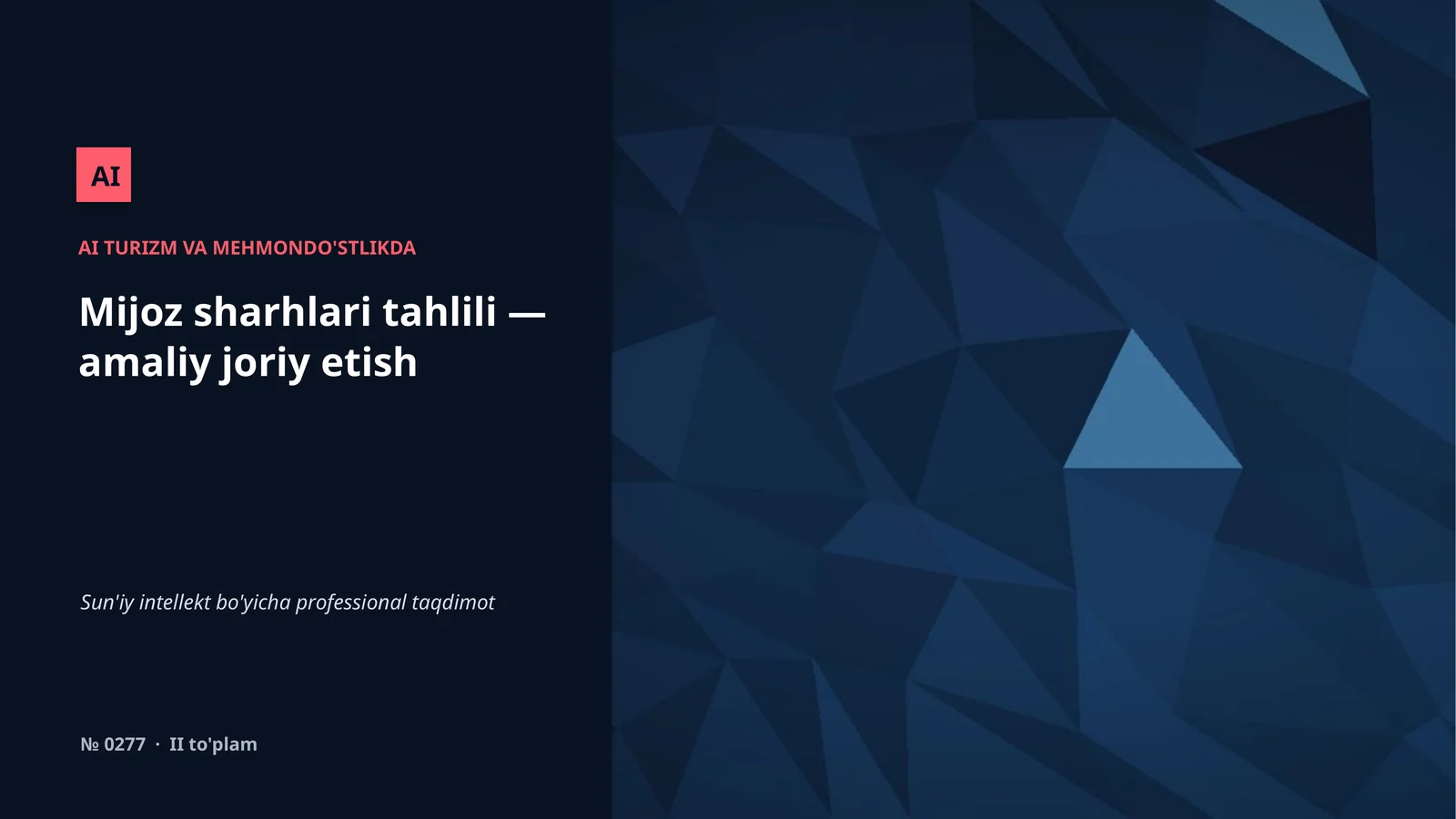 AI

AI TURIZM VA MEHMONDO'STLIKDA

Mijoz sharhlari tahlili — amaliy joriy etish

Sun'iy intellekt bo'yicha professional taqdimot

№ 0277 · II to'plam